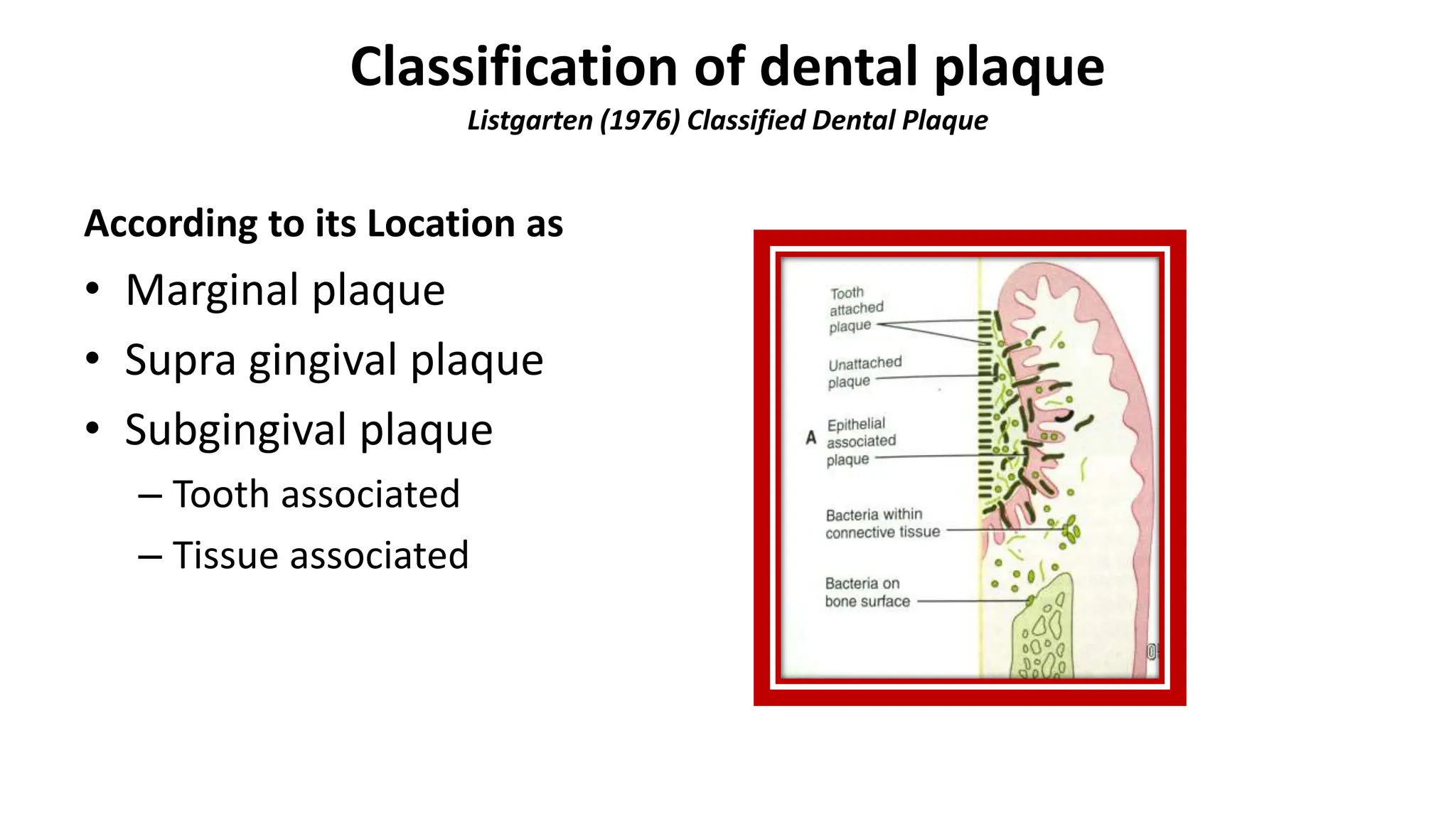 Classification of dental plaque

Listgarten (1976) Classified Dental Plaque

According to its Location as

• Marginal plaque
• Supra gingival plaque
• Subgingival plaque
– Tooth associated
– Tissue associated

Tooth attached plaque

Unattached plaque

A

Epithelial associated plaque

Bacteria within connective tissue

Bacteria on bone surface